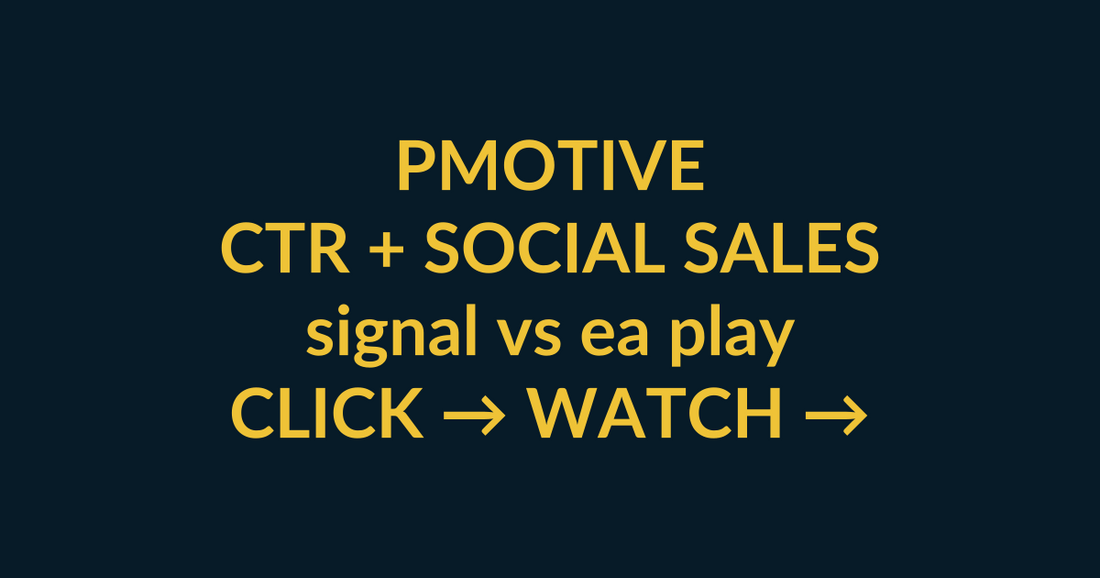 PMOTIVE
CTR + SOCIAL SALES
signal vs ea play
CLICK → WATCH →